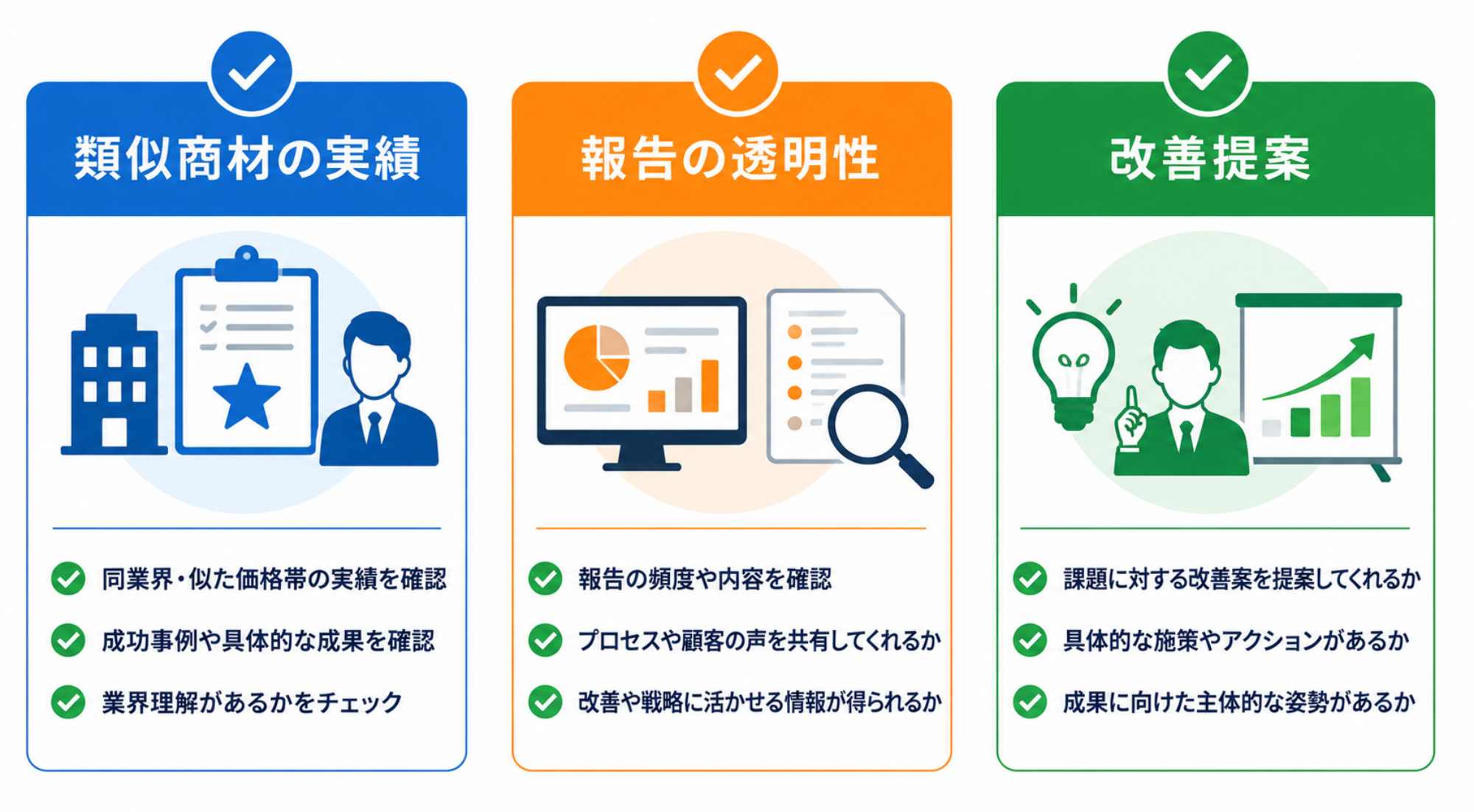 類似商材の実績

同業界・似た価格帯の実績を確認
成功事例や具体的な成果を確認
業界理解があるかをチェック

報告の透明性

報告の頻度や内容を確認
プロセスや顧客の声を共有してくれるか
改善や戦略に活かせる情報が得られるか

改善提案

課題に対する改善案を提案してくれるか
具体的な施策やアクションがあるか
成果に向けた主体的な姿勢があるか